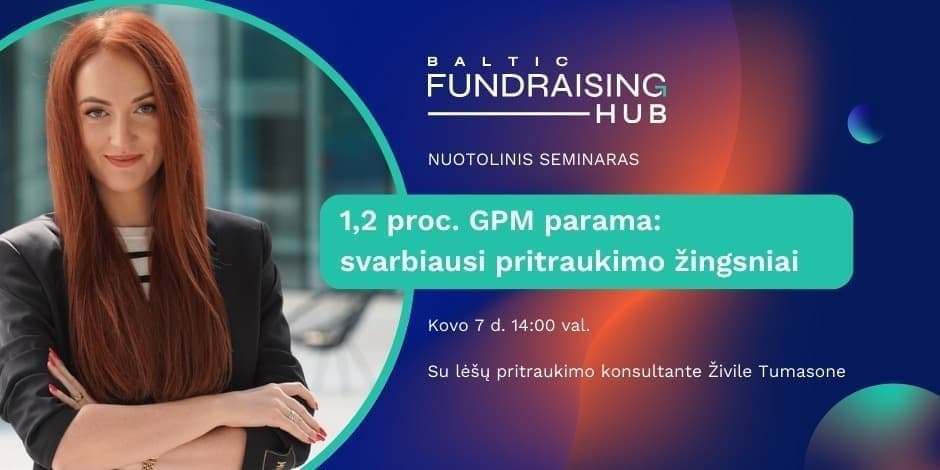 BALTIC
FUNDRAISING
HUB

NUOTOLINIS SEMINARAS

1,2 proc. GPM parama: svarbiausi pritraukimo žingsniai

Kovo 7 d. 14:00 val.

Su lėšų pritraukimo konsultante Živile Tumasone